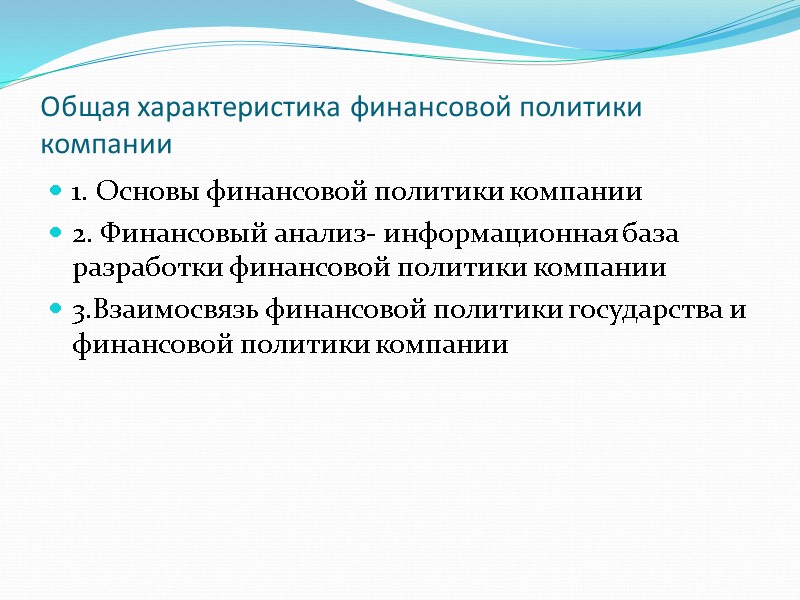 Общая характеристика финансовой политики компании

1. Основы финансовой политики компании

2. Финансовый анализ- информационная база разработки финансовой политики компании

3.Взаимосвязь финансовой политики государства и финансовой политики компании